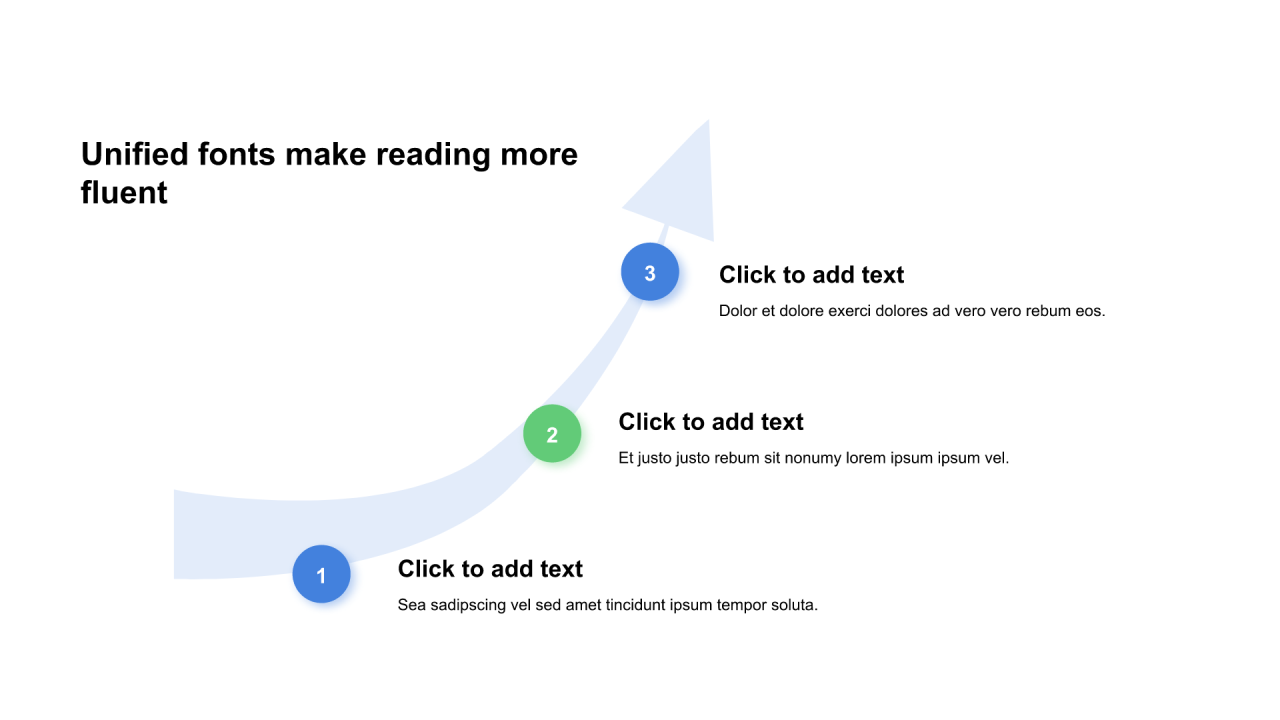 Unified fonts make reading more fluent

3

Click to add text

Dolor et dolore exerci dolores ad vero vero rebum eos.

2

Click to add text

Et justo justo rebum sit nonumy lorem ipsum ipsum vel.

1

Click to add text

Sea sadipscing vel sed amet tincidunt ipsum tempor soluta.